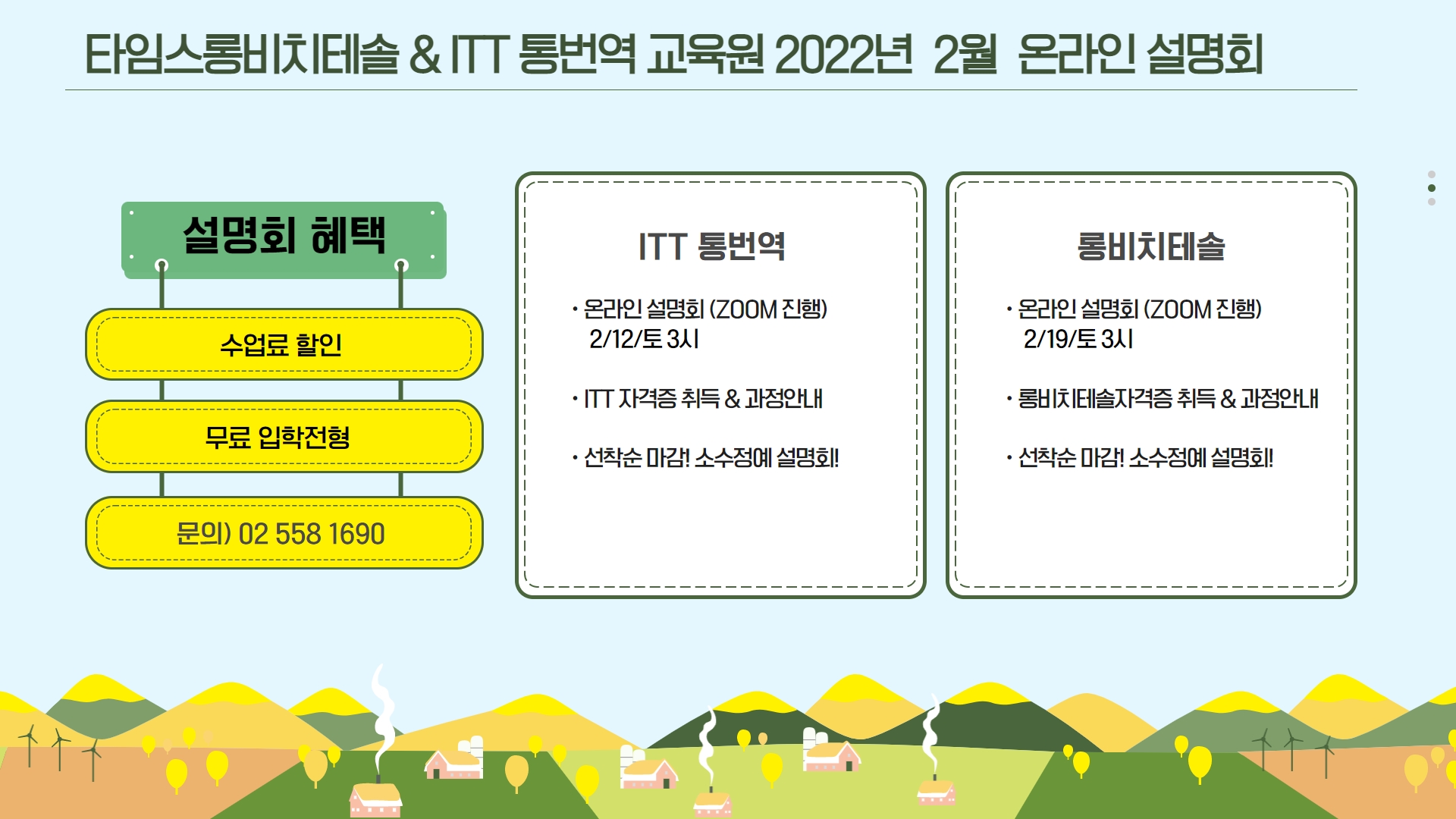 타임스롱비치테솔 & ITT 통번역 교육원 2022년 2월 온라인 설명회

설명회 혜택

수업료 할인

무료 입학전형

문의) 02 558 1690

ITT 통번역

· 온라인 설명회 (ZOOM 진행) 2/12/토 3시

· ITT 자격증 취득 & 과정안내

· 선착순 마감! 소수정예 설명회!

롱비치테솔

· 온라인 설명회 (ZOOM 진행) 2/19/토 3시

· 롱비치테솔자격증 취득 & 과정안내

· 선착순 마감! 소수정예 설명회!